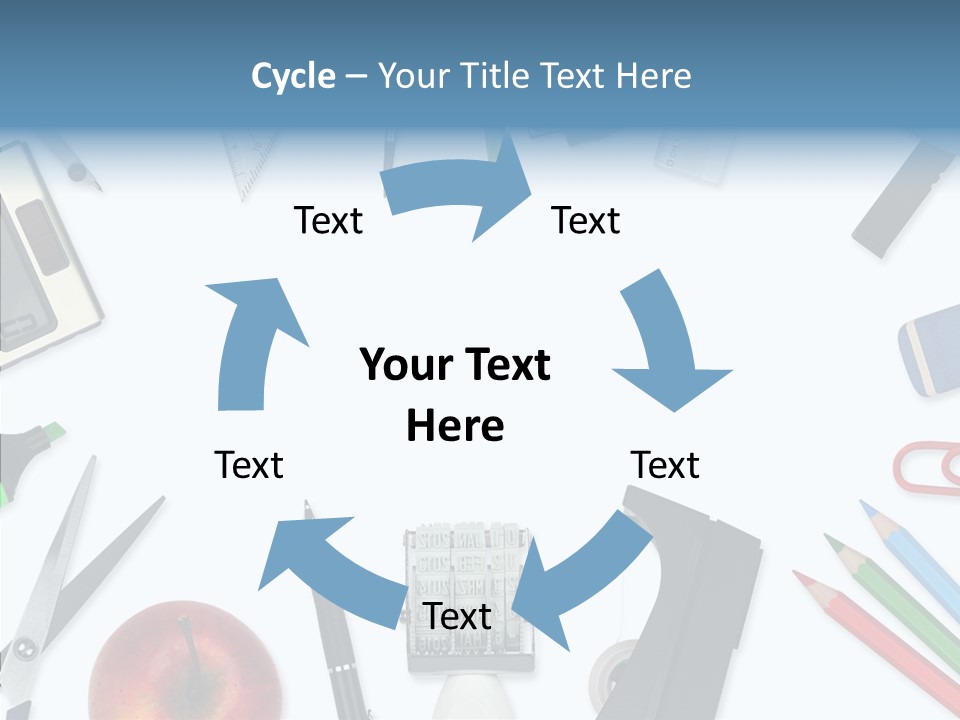 Cycle – Your Title Text Here

Text

Text

Your Text Here

Text

Text

Text